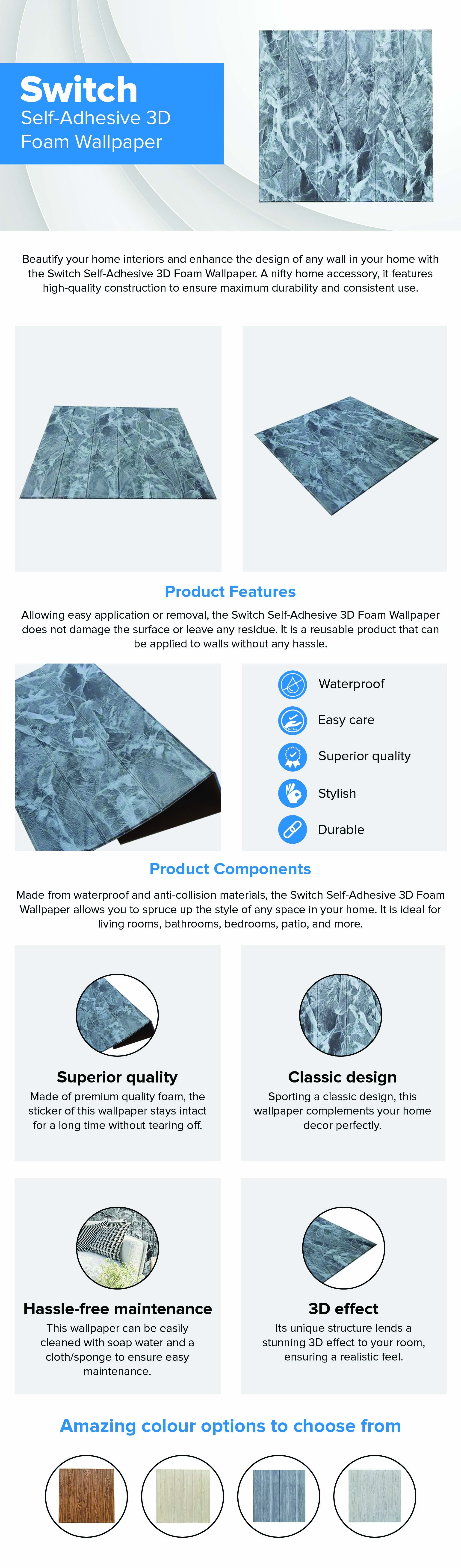 Switch
Self-Adhesive 3D Foam Wallpaper

Beautify your home interiors and enhance the design of any wall in your home with the Switch Self-Adhesive 3D Foam Wallpaper. A nifty home accessory, it features high-quality construction to ensure maximum durability and consistent use.

Product Features

Allowing easy application or removal, the Switch Self-Adhesive 3D Foam Wallpaper does not damage the surface or leave any residue. It is a reusable product that can be applied to walls without any hassle.

Waterproof
Easy care
Superior quality
Stylish
Durable

Product Components

Made from waterproof and anti-collision materials, the Switch Self-Adhesive 3D Foam Wallpaper allows you to spruce up the style of any space in your home. It is ideal for living rooms, bathrooms, bedrooms, patio, and more.

Superior quality
Made of premium quality foam, the sticker of this wallpaper stays intact for a long time without tearing off.

Classic design
Sporting a classic design, this wallpaper complements your home decor perfectly.

Hassle-free maintenance
This wallpaper can be easily cleaned with soap water and a cloth/sponge to ensure easy maintenance.

3D effect
Its unique structure lends a stunning 3D effect to your room, ensuring a realistic feel.

Amazing colour options to choose from